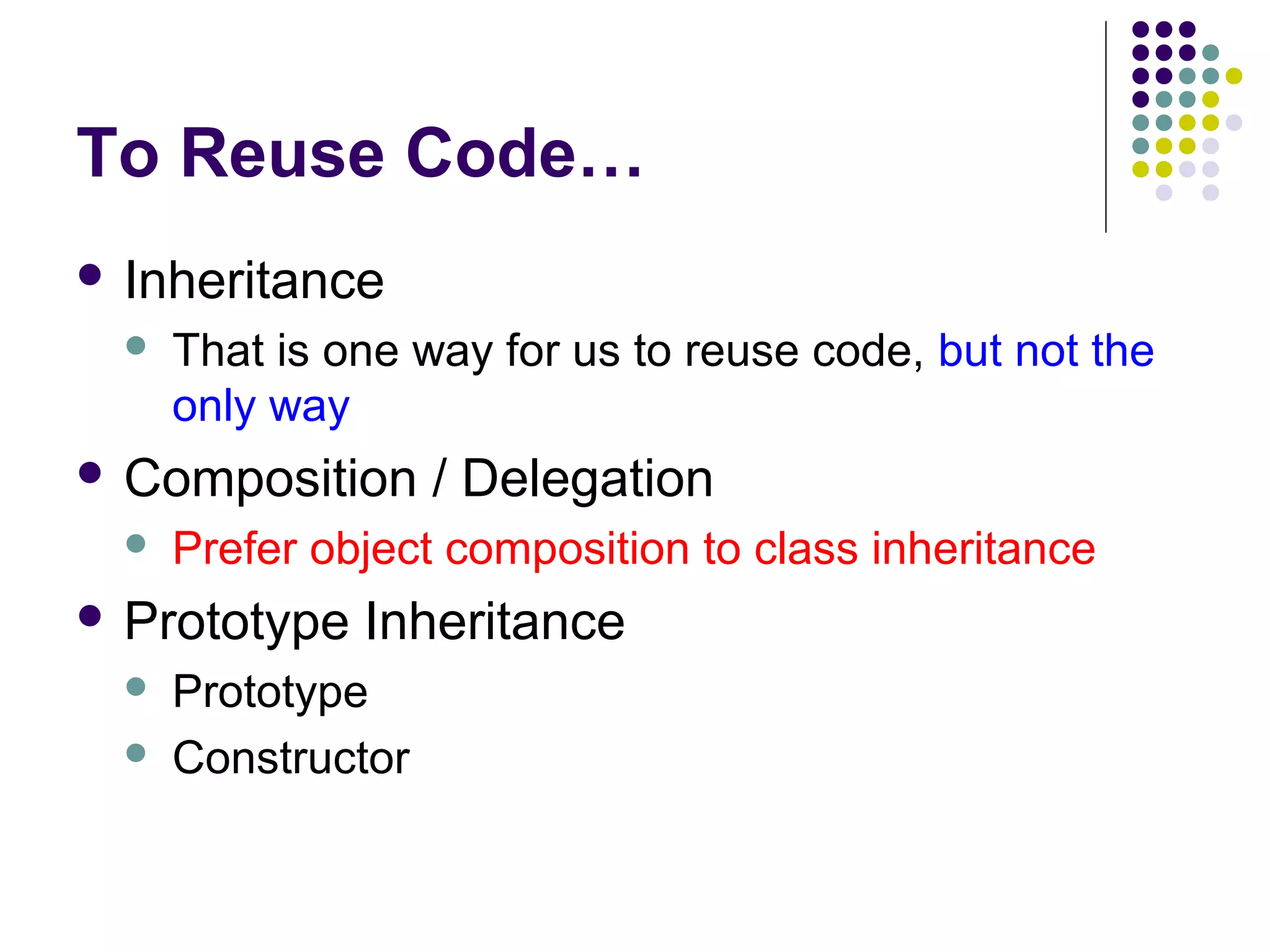 To Reuse Code…

- Inheritance
  - That is one way for us to reuse code, but not the only way
- Composition / Delegation
  - Prefer object composition to class inheritance
- Prototype Inheritance
  - Prototype
  - Constructor